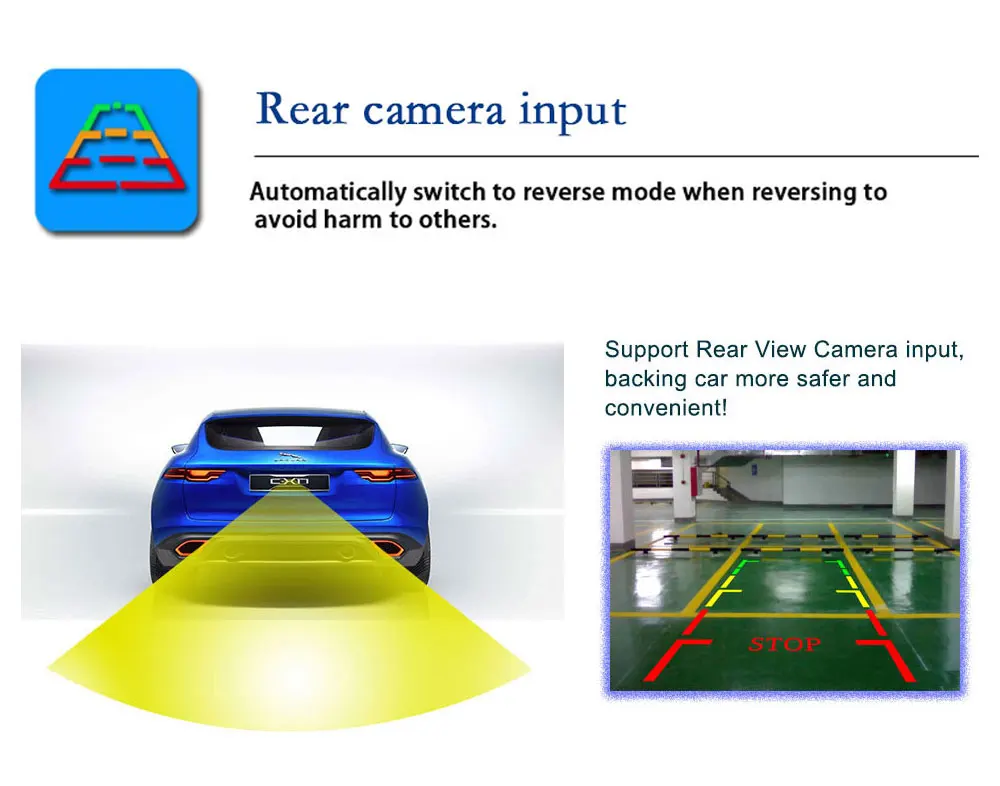 Rear camera input

Automatically switch to reverse mode when reversing to avoid harm to others.

C-X17

Support Rear View Camera input, backing car more safer and convenient!

STOP